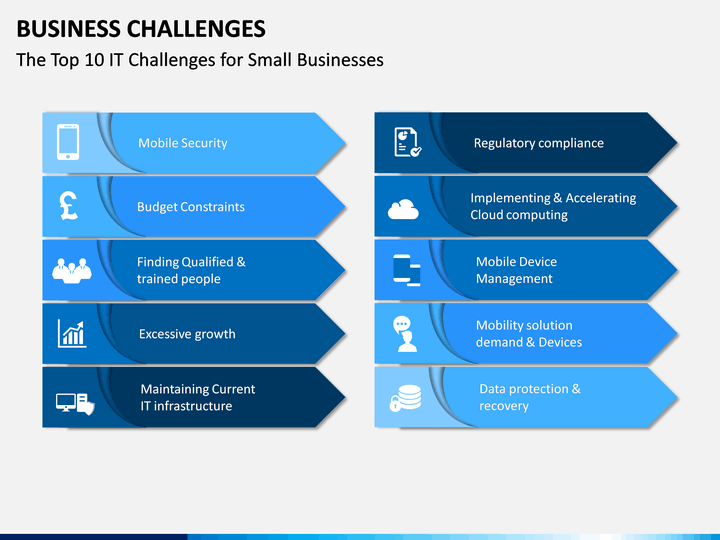 BUSINESS CHALLENGES

The Top 10 IT Challenges for Small Businesses

Mobile Security

Budget Constraints

Finding Qualified & trained people

Excessive growth

Maintaining Current IT infrastructure

Regulatory compliance

Implementing & Accelerating Cloud computing

Mobile Device Management

Mobility solution demand & Devices

Data protection & recovery